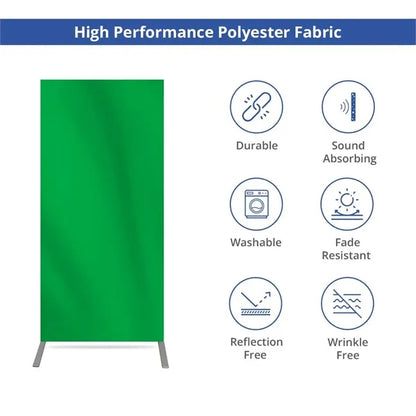 High Performance Polyester Fabric

Durable

Sound Absorbing

Washable

Fade Resistant

Reflection Free

Wrinkle Free